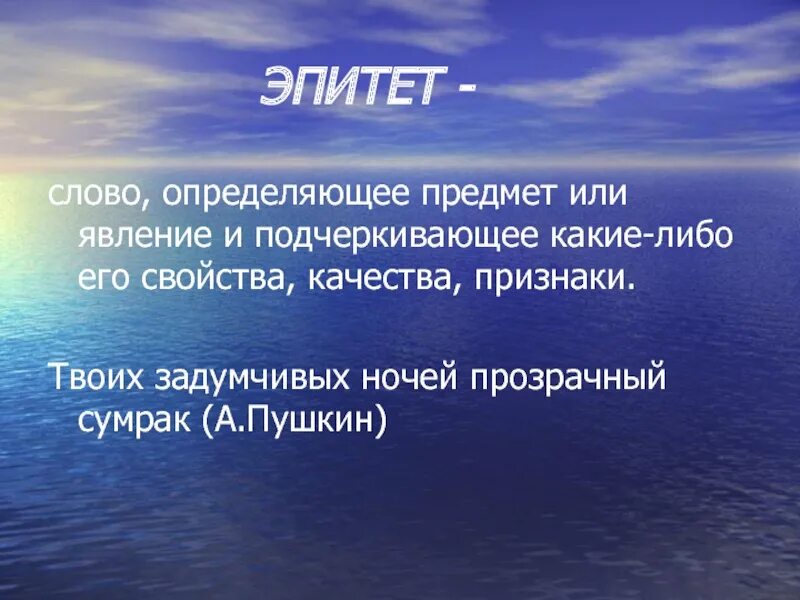 ЭПИТЕТ -

слово, определяющее предмет или явление и подчеркивающее какие-либо его свойства, качества, признаки.

Твоих задумчивых ночей прозрачный сумрак (А.Пушкин)